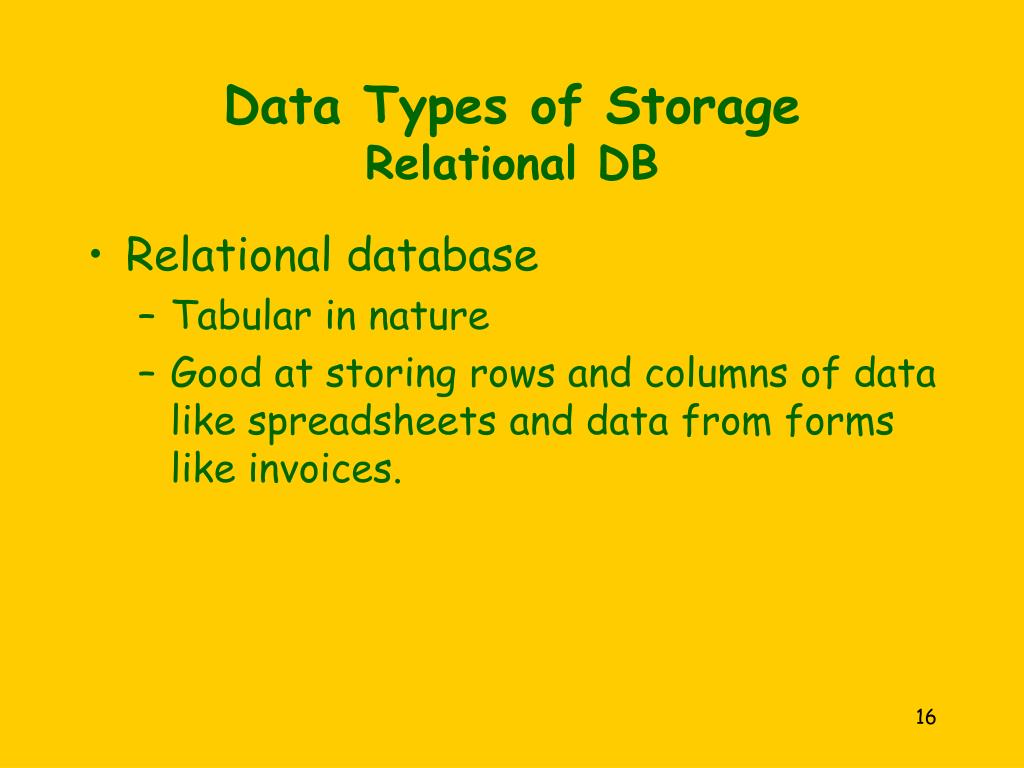 Data Types of Storage
Relational DB

• Relational database
– Tabular in nature
– Good at storing rows and columns of data like spreadsheets and data from forms like invoices.

16